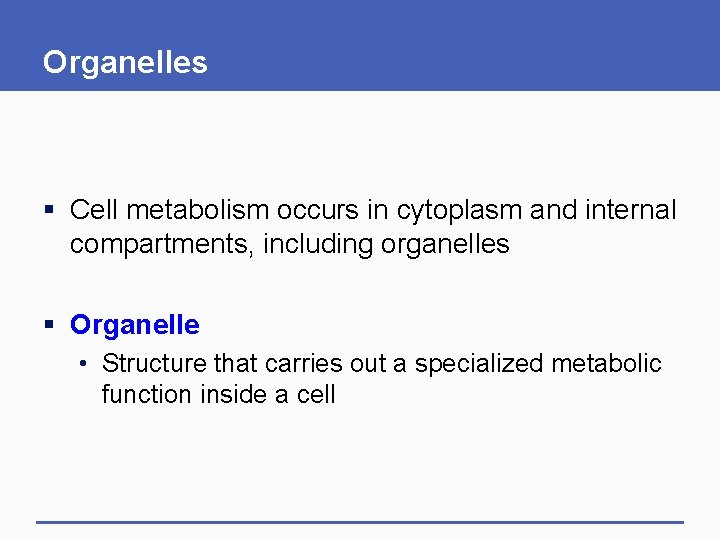 Organelles

▪ Cell metabolism occurs in cytoplasm and internal compartments, including organelles

▪ Organelle

• Structure that carries out a specialized metabolic function inside a cell